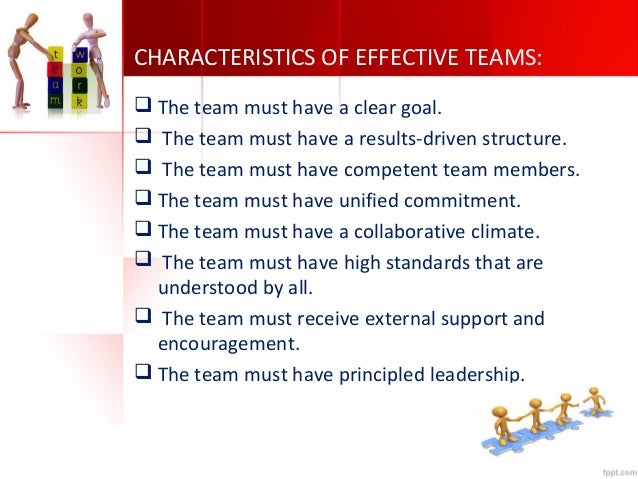 t
e
a
m

w
o
r
k

CHARACTERISTICS OF EFFECTIVE TEAMS:

❑ The team must have a clear goal.
❑ The team must have a results-driven structure.
❑ The team must have competent team members.
❑ The team must have unified commitment.
❑ The team must have a collaborative climate.
❑ The team must have high standards that are understood by all.
❑ The team must receive external support and encouragement.
❑ The team must have principled leadership.

fppt.com